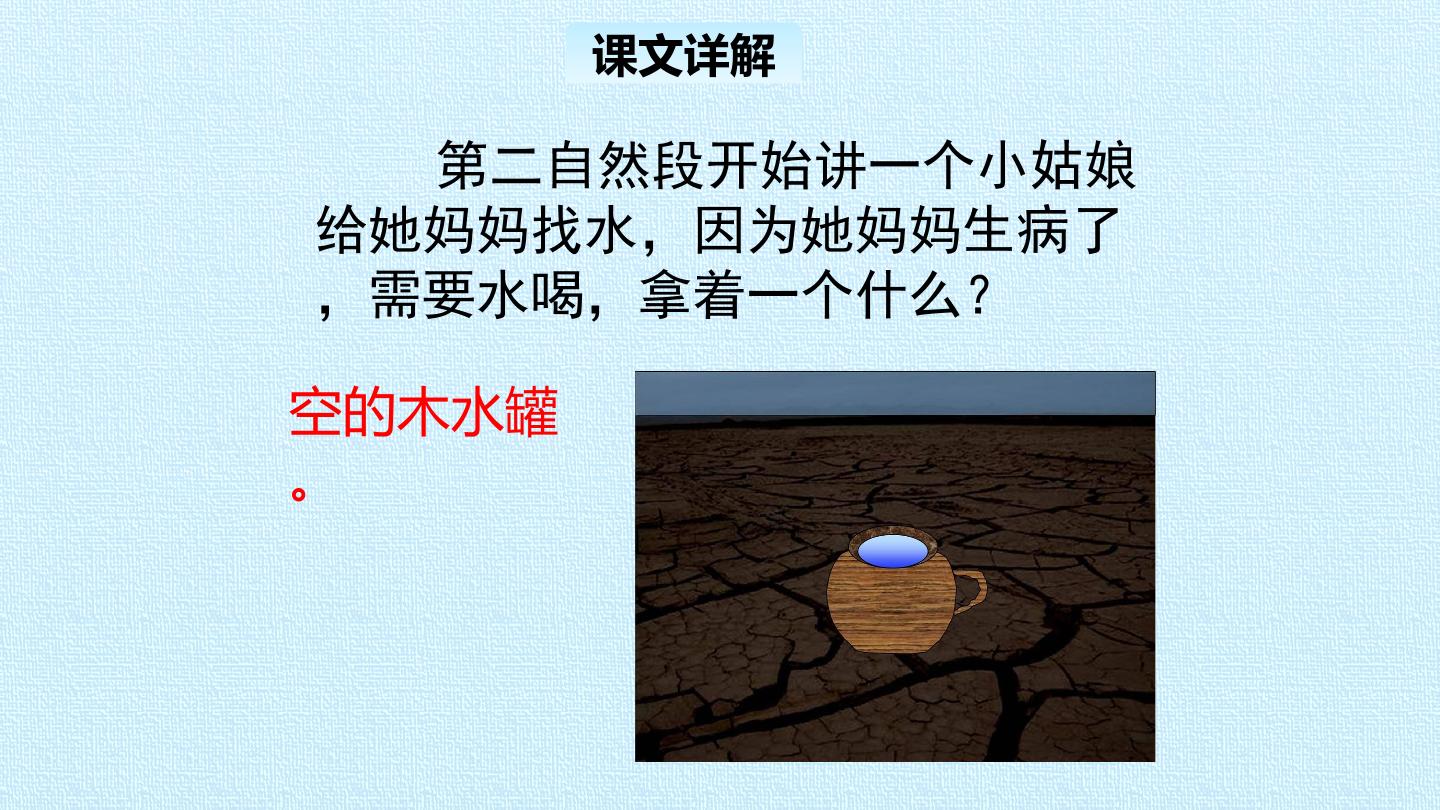 课文详解

第二自然段开始讲一个小姑娘给她妈妈找水，因为她妈妈生病了，需要水喝，拿着一个什么？

空的木水罐。